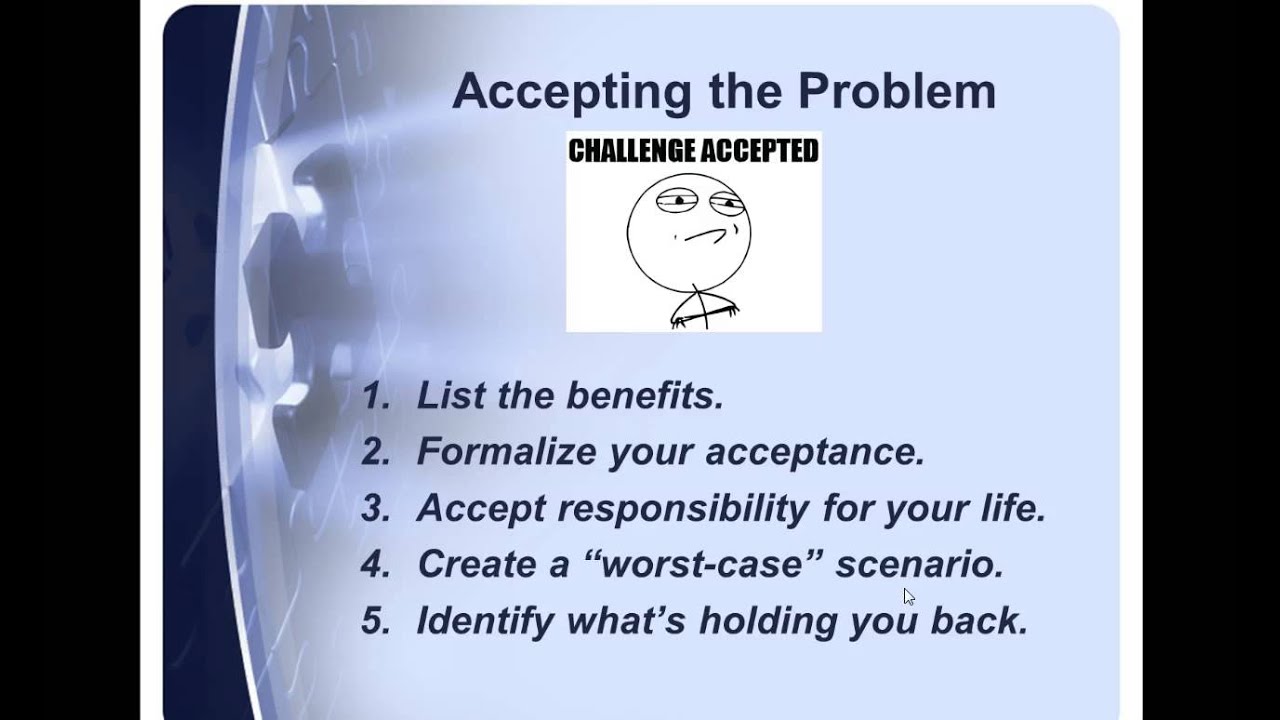 Accepting the Problem

CHALLENGE ACCEPTED

1. List the benefits.
2. Formalize your acceptance.
3. Accept responsibility for your life.
4. Create a “worst-case” scenario.
5. Identify what’s holding you back.